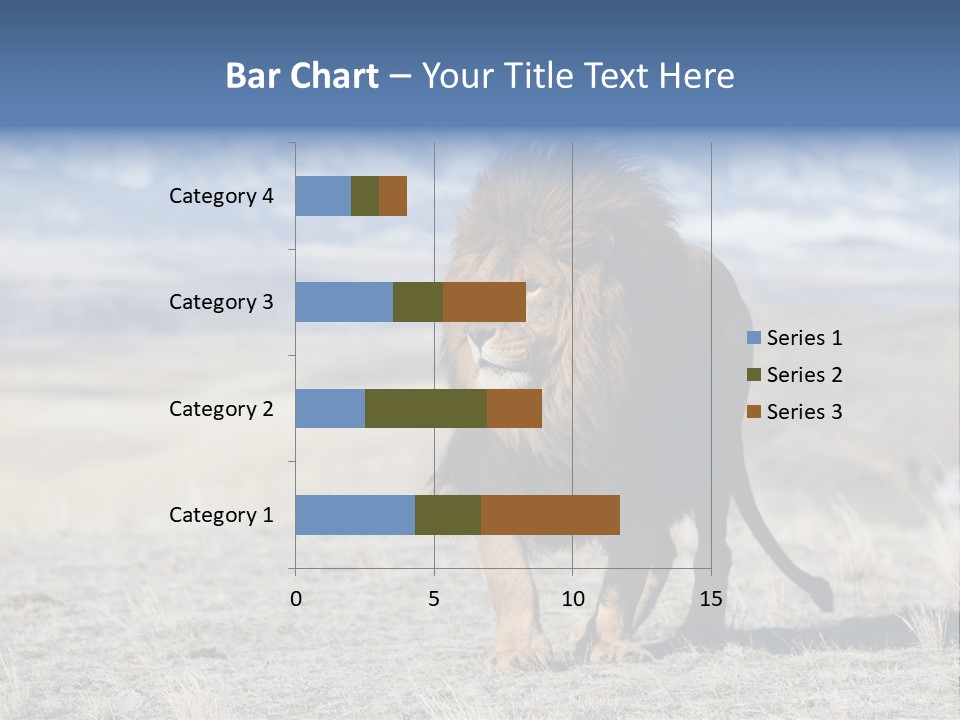 Bar Chart – Your Title Text Here

Category 4
Category 3
Category 2
Category 1

0
5
10
15

Series 1
Series 2
Series 3